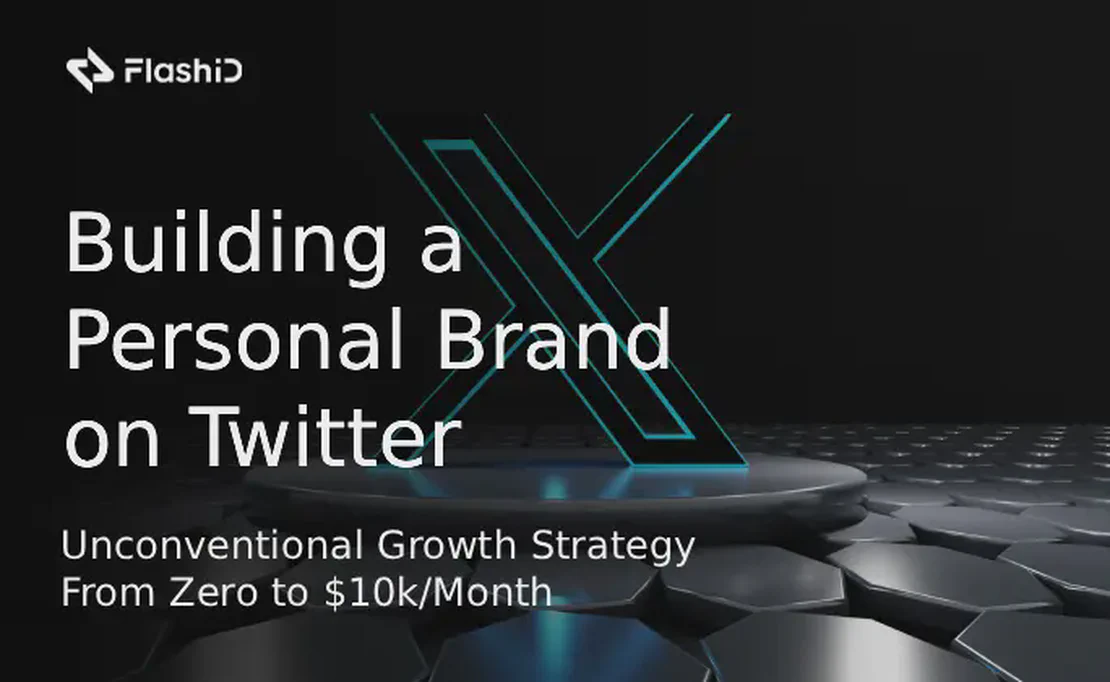 FlashiD

Building a Personal Brand on Twitter

Unconventional Growth Strategy From Zero to \$10k/Month